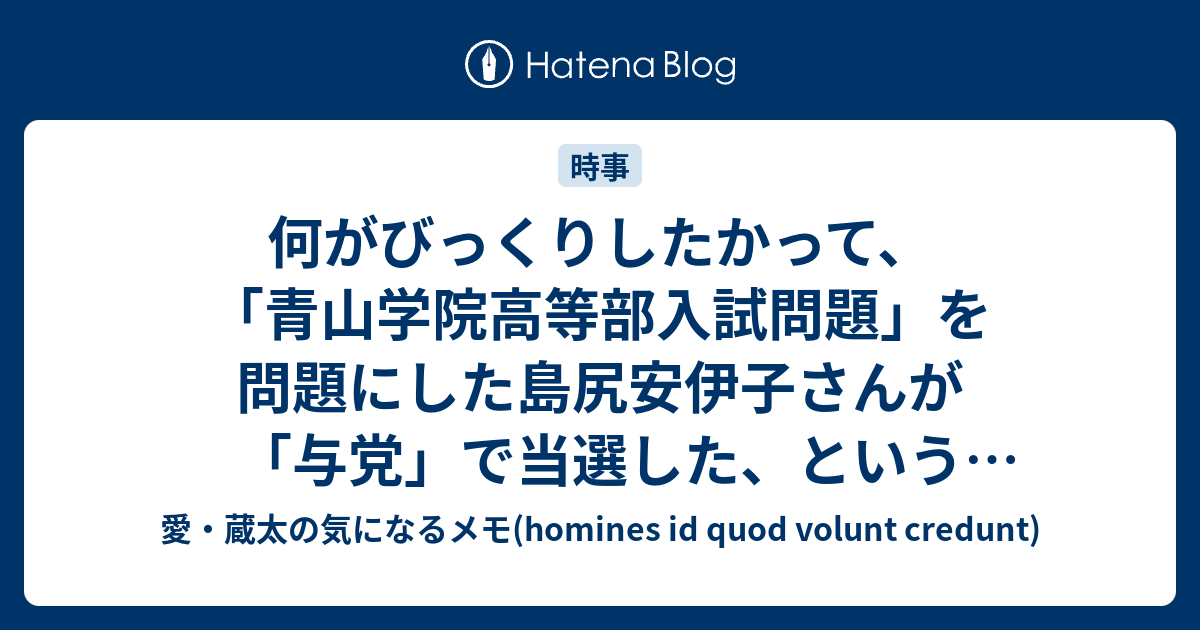 Hatena Blog

時事

何がびっくりしたかって、「青山学院高等部入試問題」を問題にした島尻安伊子さんが「与党」で当選した、という…

愛・蔵太の気になるメモ(homines id quod volunt credunt)